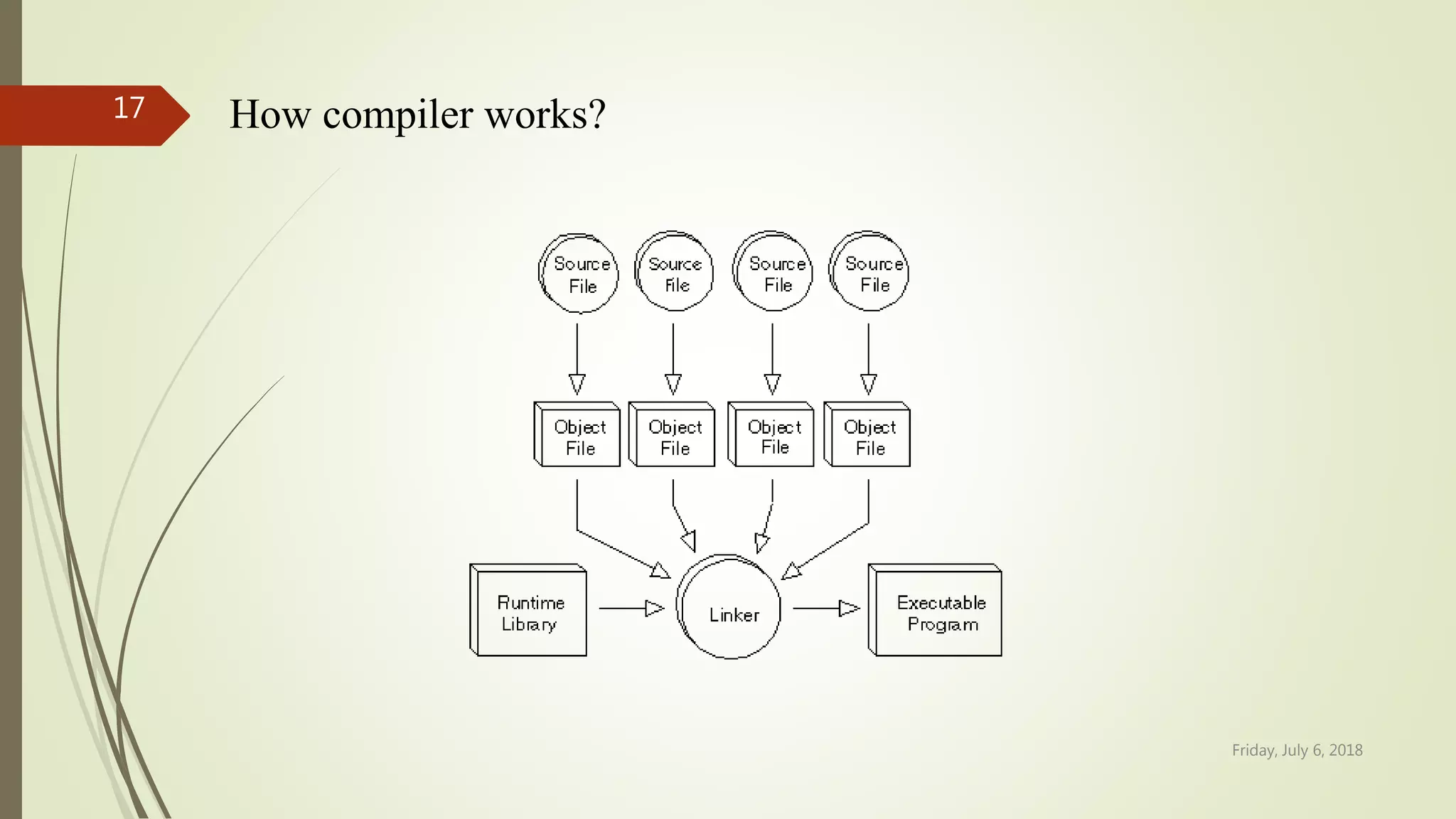 17

How compiler works?

Source File

Source File

Source File

Source File

Object File

Object File

Object File

Object File

Runtime Library

Linker

Executable Program

Friday, July 6, 2018